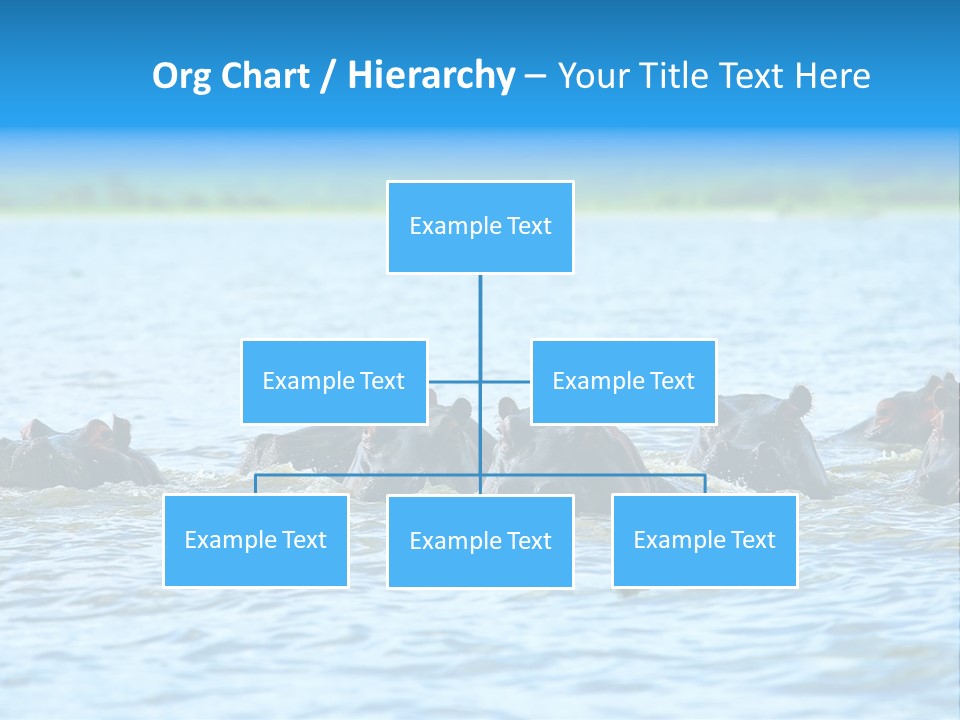 Org Chart / Hierarchy – Your Title Text Here

Example Text

Example Text

Example Text

Example Text

Example Text

Example Text